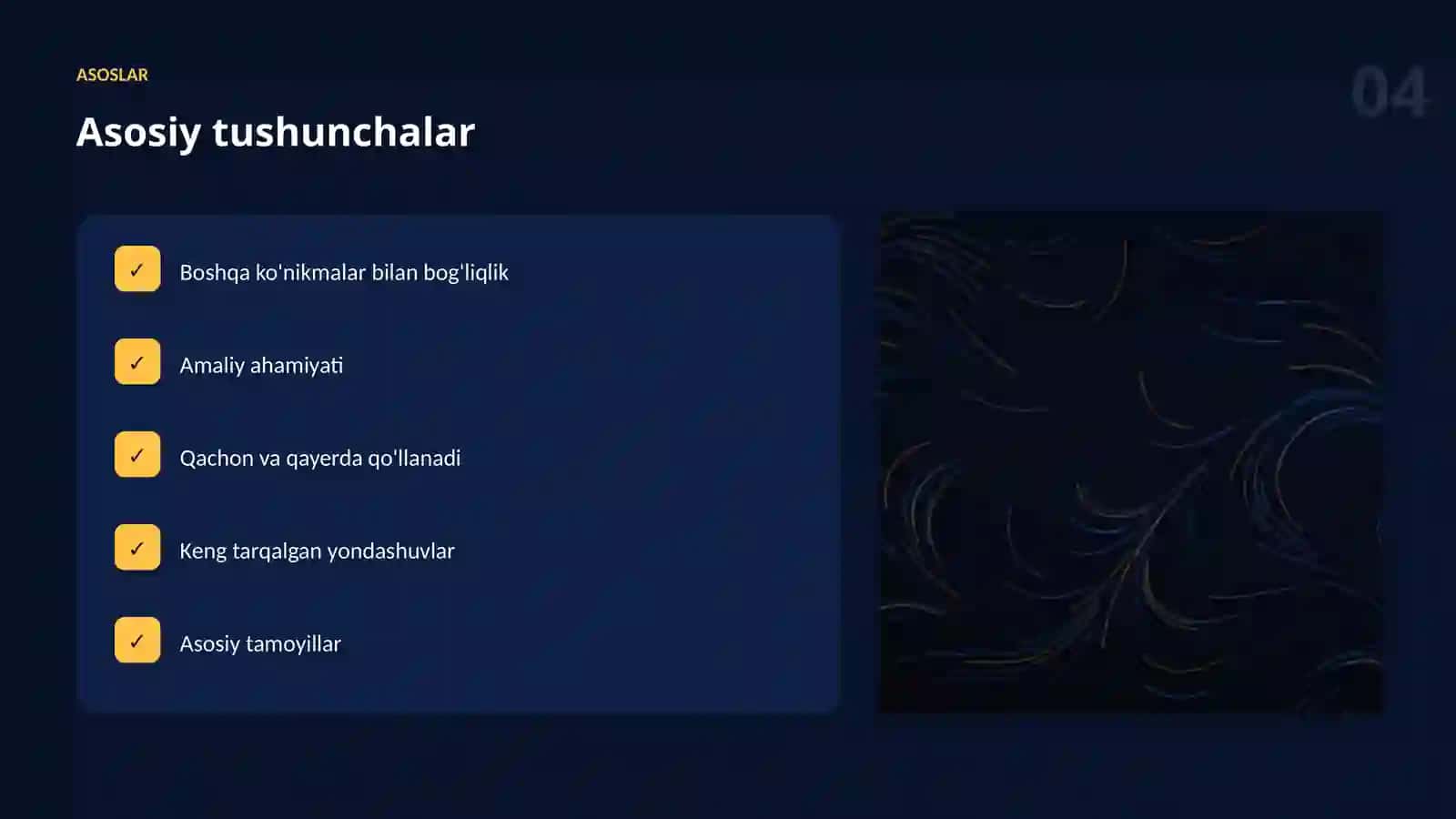 ASOSLAR

04

Asosiy tushunchalar

✓ Boshqa ko'nikmalar bilan bog'liqlik

✓ Amaliy ahamiyati

✓ Qachon va qayerda qo'llanadi

✓ Keng tarqalgan yondashuvlar

✓ Asosiy tamoyillar